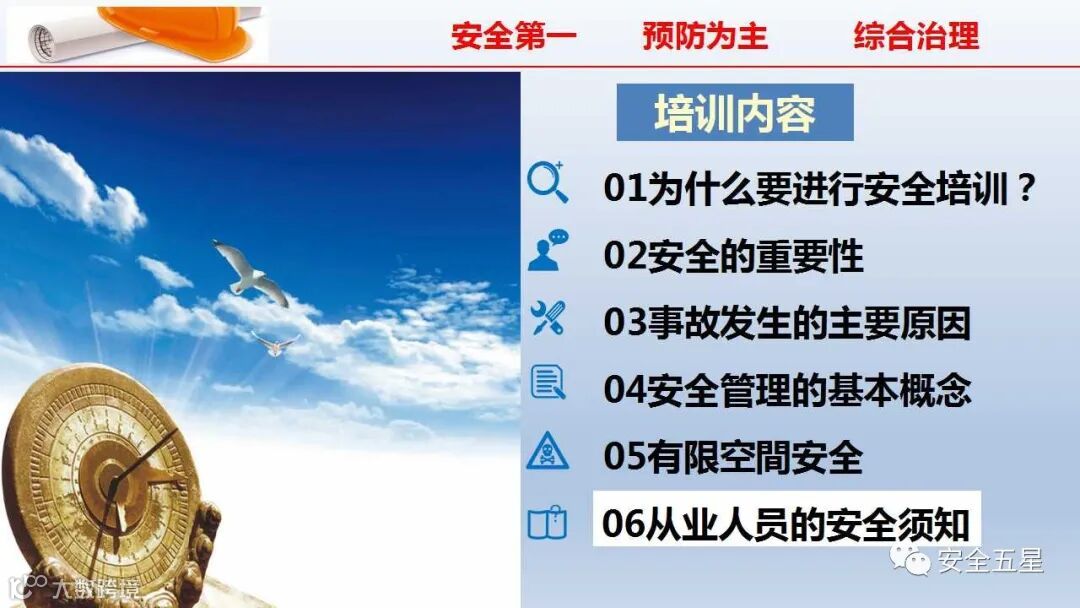 安全第一　预防为主　综合治理

培训内容

01为什么要进行安全培训？

02安全的重要性

03事故发生的主要原因

04安全管理的基本概念

05有限空間安全

06从业人员的安全须知

安全五星

大数跨境